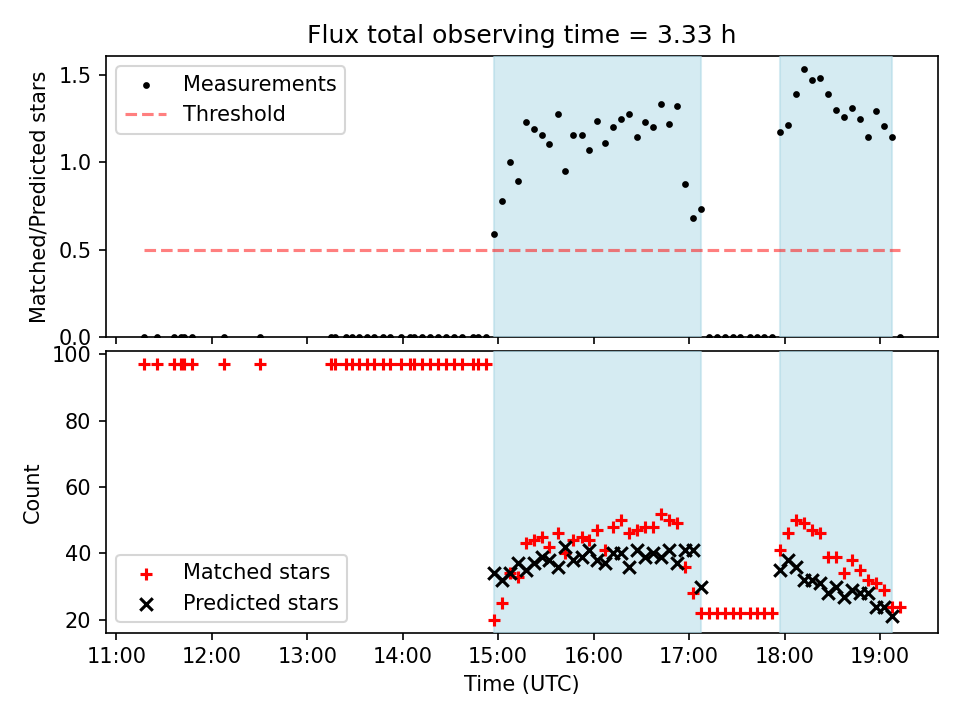 Flux total observing time = 3.33 h

Measurements
Threshold

Matched/Predicted stars

1.5
1.0
0.5
0.0

100
80
60
40
20

Count

Matched stars
Predicted stars

11:00 12:00 13:00 14:00 15:00 16:00 17:00 18:00 19:00

Time (UTC)